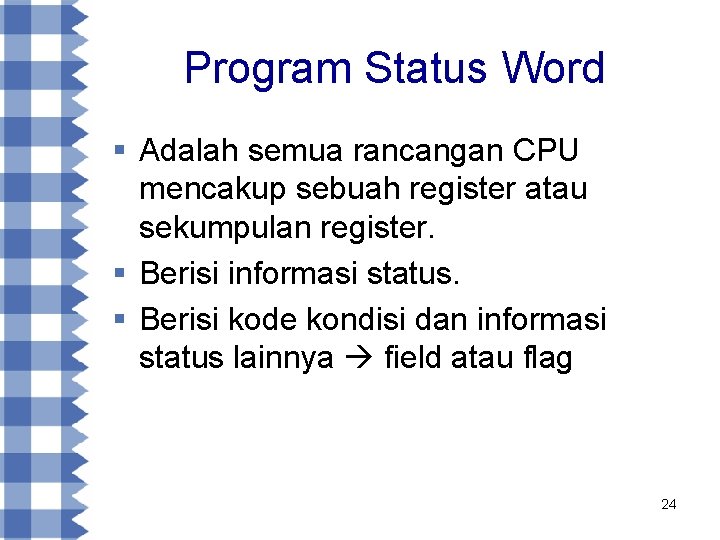 Program Status Word

▪ Adalah semua rancangan CPU mencakup sebuah register atau sekumpulan register.
▪ Berisi informasi status.
▪ Berisi kode kondisi dan informasi status lainnya → field atau flag

24